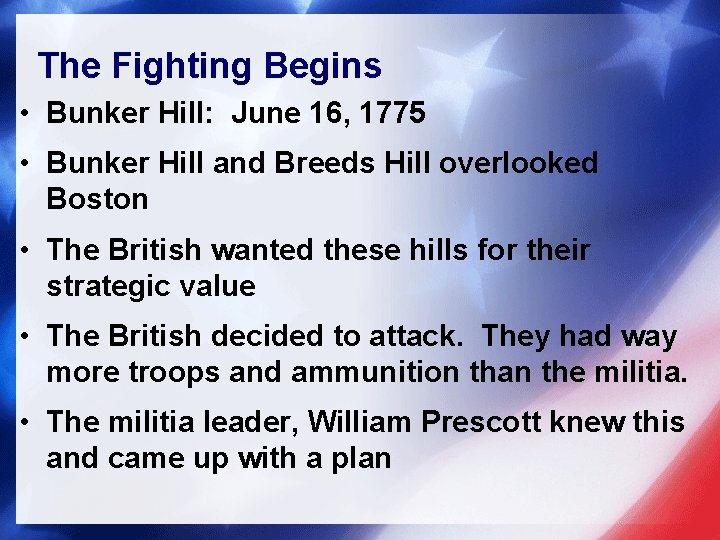 The Fighting Begins

• Bunker Hill: June 16, 1775

• Bunker Hill and Breeds Hill overlooked Boston

• The British wanted these hills for their strategic value

• The British decided to attack. They had way more troops and ammunition than the militia.

• The militia leader, William Prescott knew this and came up with a plan